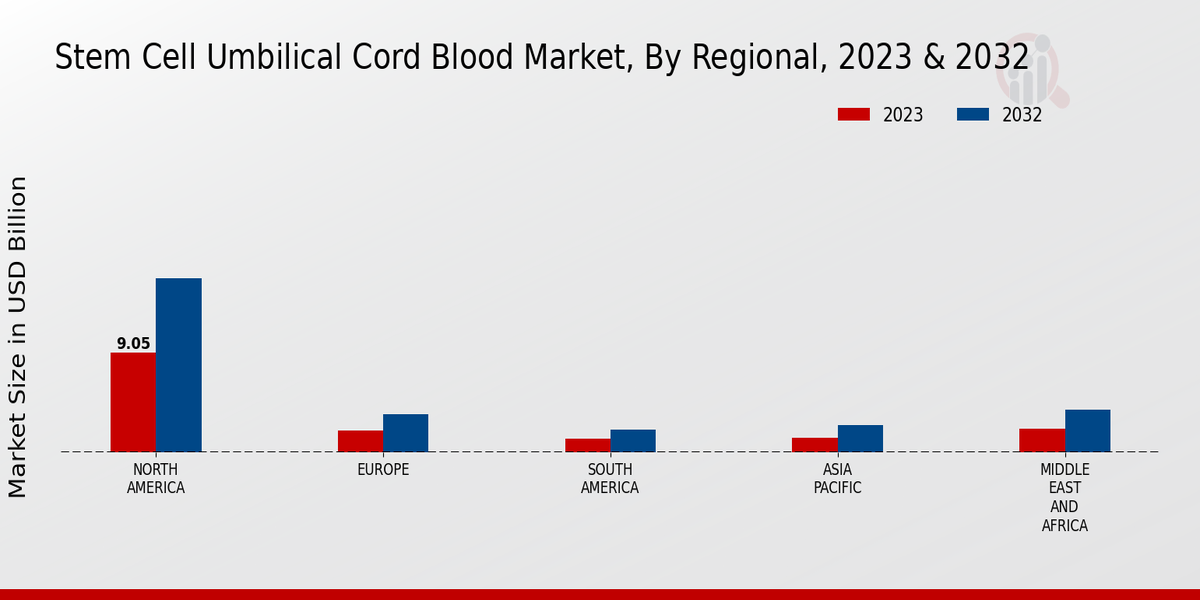 Stem Cell Umbilical Cord Blood Market, By Regional, 2023 & 2032

2023
2032

Market Size in USD Billion

9.05

NORTH AMERICA
EUROPE
SOUTH AMERICA
ASIA PACIFIC
MIDDLE EAST AND AFRICA